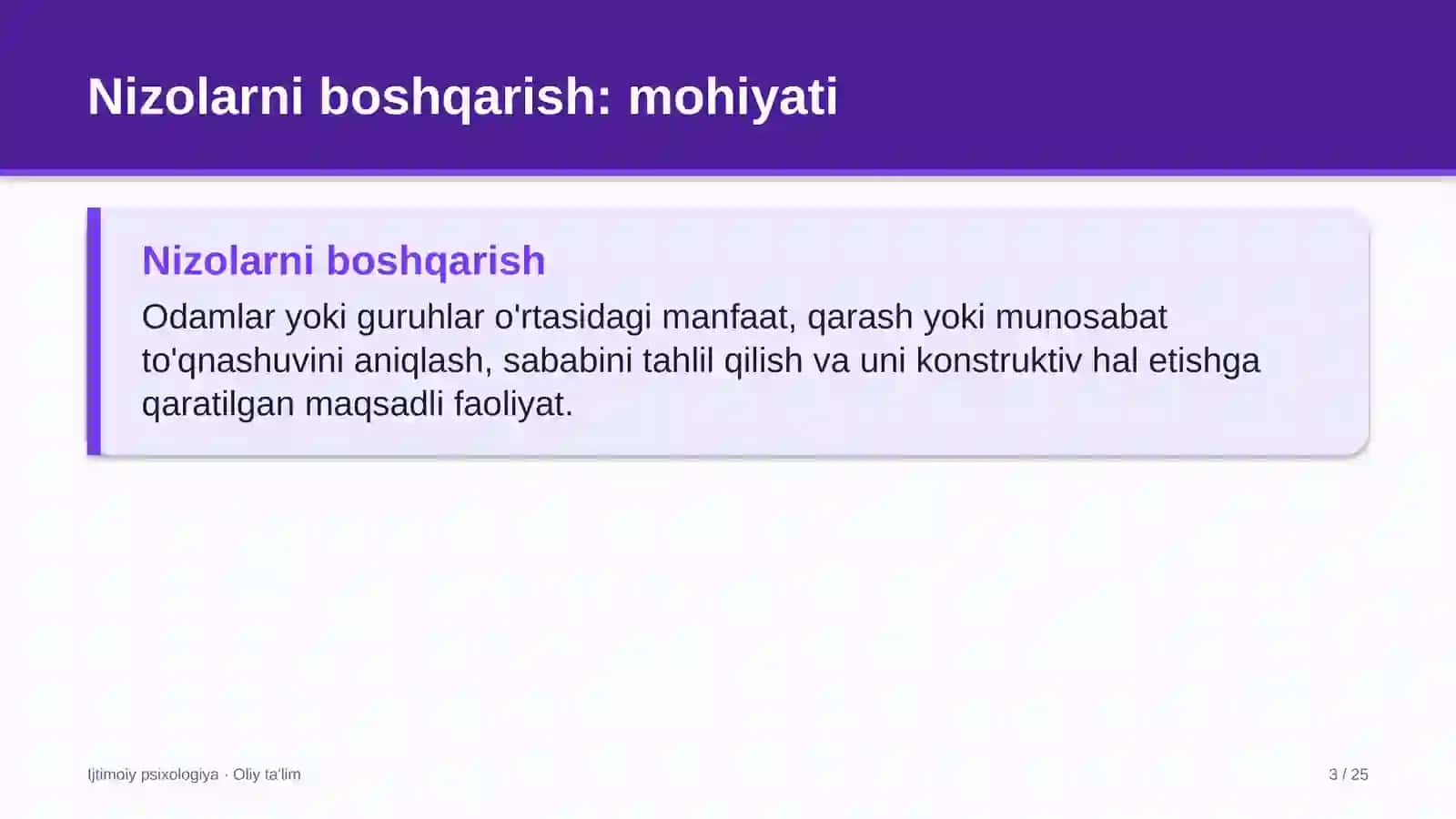 Nizolarni boshqarish: mohiyati

Nizolarni boshqarish

Odamlar yoki guruhlar o'rtasidagi manfaat, qarash yoki munosabat to'qnashuvini aniqlash, sababini tahlil qilish va uni konstruktiv hal etishga qaratilgan maqsadli faoliyat.

Ijtimoiy psixologiya · Oliy ta'lim

3 / 25